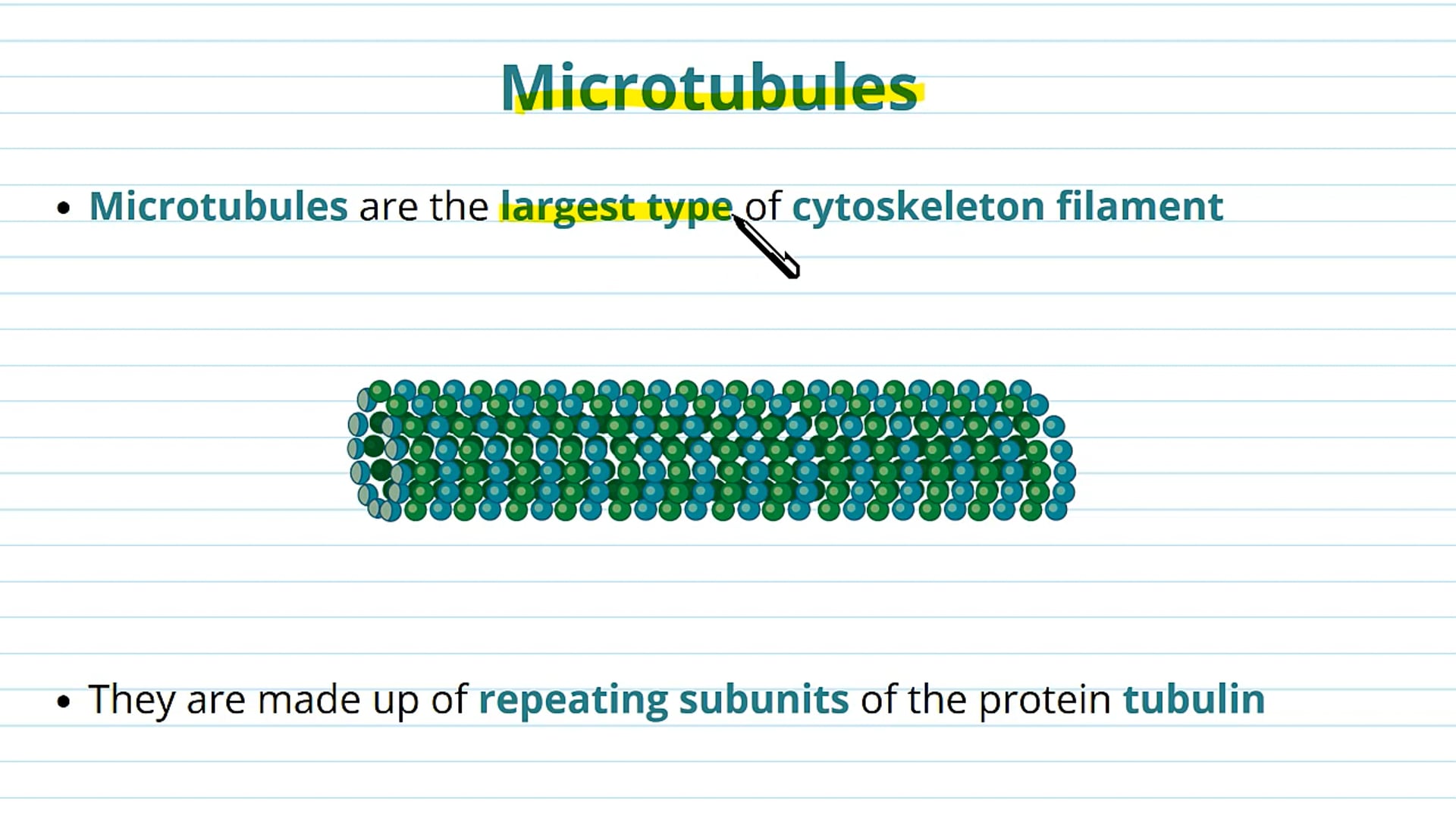 Microtubules

• Microtubules are the largest type of cytoskeleton filament

• They are made up of repeating subunits of the protein tubulin